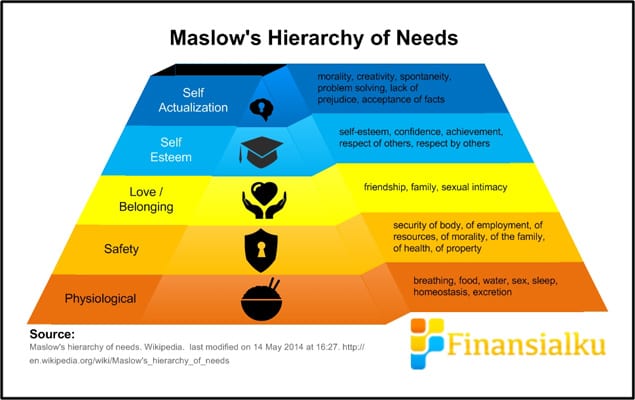 Maslow's Hierarchy of Needs

Self Actualization

morality, creativity, spontaneity, problem solving, lack of prejudice, acceptance of facts

Self Esteem

self-esteem, confidence, achievement, respect of others, respect by others

Love / Belonging

friendship, family, sexual intimacy

Safety

security of body, of employment, of resources, of morality, of the family, of health, of property

Physiological

breathing, food, water, sex, sleep, homeostasis, excretion

Source:
Maslow's hierarchy of needs. Wikipedia. last modified on 14 May 2014 at 16:27. http://en.wikipedia.org/wiki/Maslow's_hierarchy_of_needs

Finansialku